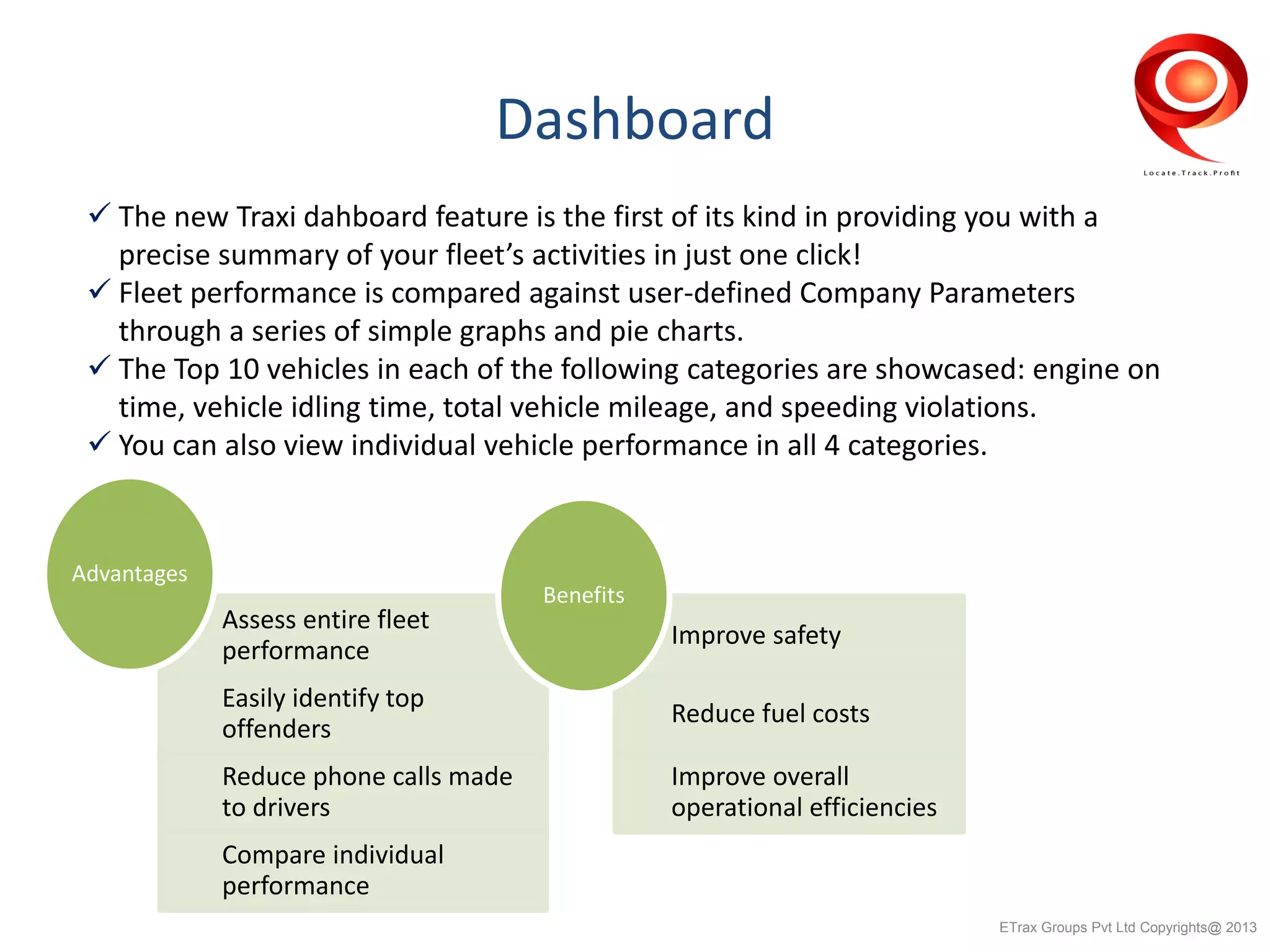 Dashboard

Locate.Track.Profit

✓ The new Traxi dahboard feature is the first of its kind in providing you with a precise summary of your fleet's activities in just one click!
✓ Fleet performance is compared against user-defined Company Parameters through a series of simple graphs and pie charts.
✓ The Top 10 vehicles in each of the following categories are showcased: engine on time, vehicle idling time, total vehicle mileage, and speeding violations.
✓ You can also view individual vehicle performance in all 4 categories.

Advantages

Assess entire fleet performance

Easily identify top offenders

Reduce phone calls made to drivers

Compare individual performance

Benefits

Improve safety

Reduce fuel costs

Improve overall operational efficiencies

ETrax Groups Pvt Ltd Copyrights@ 2013